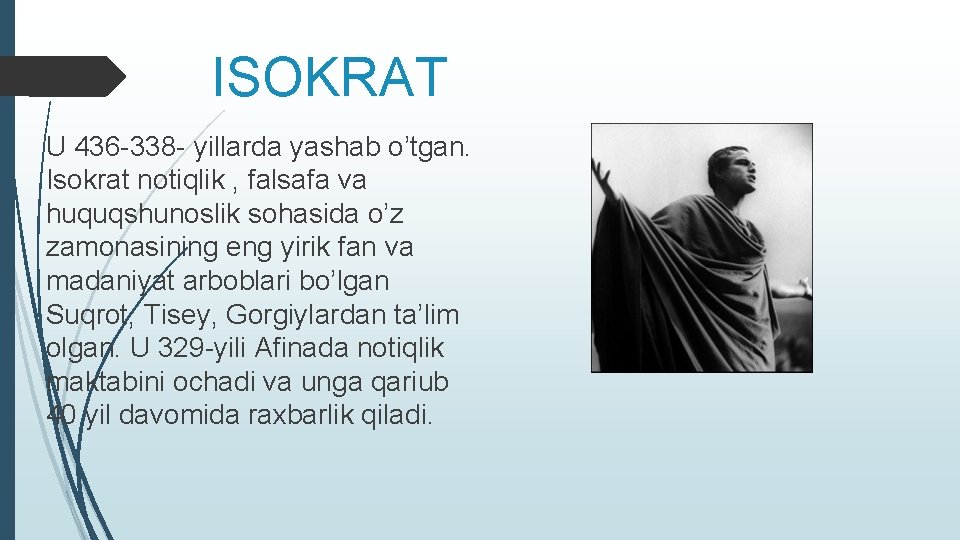 ISOKRAT

U 436-338- yillarda yashab o’tgan. Isokrat notiqlik , falsafa va huquqshunoslik sohasida o’z zamonasining eng yirik fan va madaniyat arboblari bo’lgan Suqrot, Tisey, Gorgiylardan ta’lim olgan. U 329-yili Afinada notiqlik maktabini ochadi va unga qariub 40 yil davomida raxbarlik qiladi.